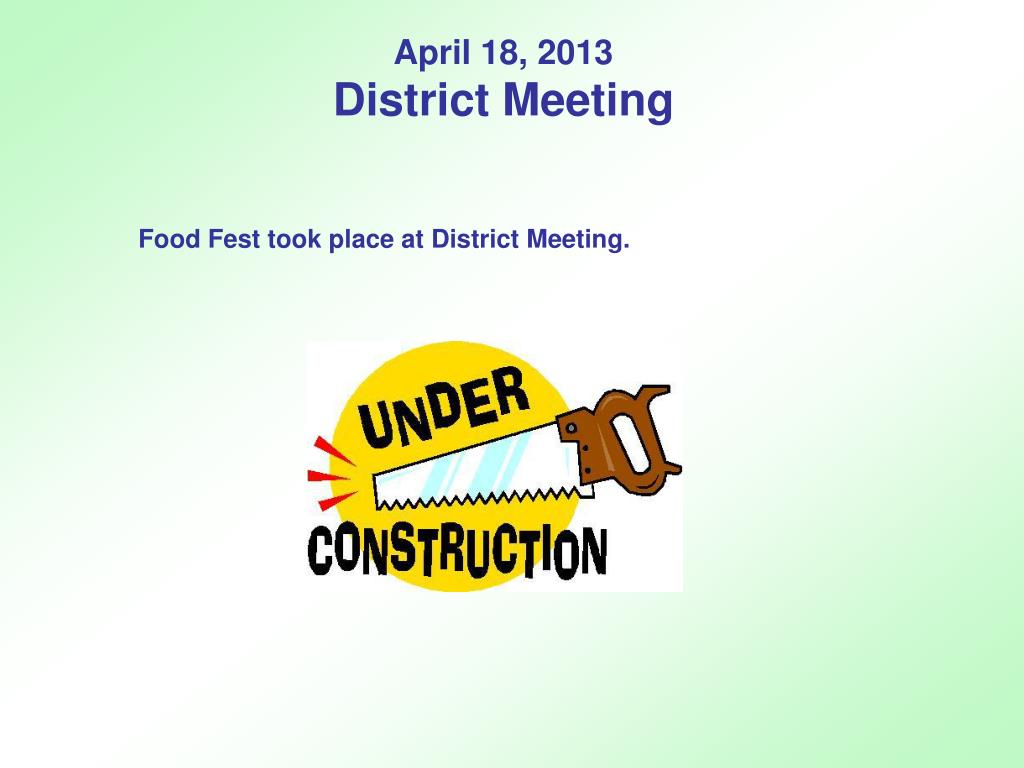 April 18, 2013
District Meeting

Food Fest took place at District Meeting.

UNDER
CONSTRUCTION